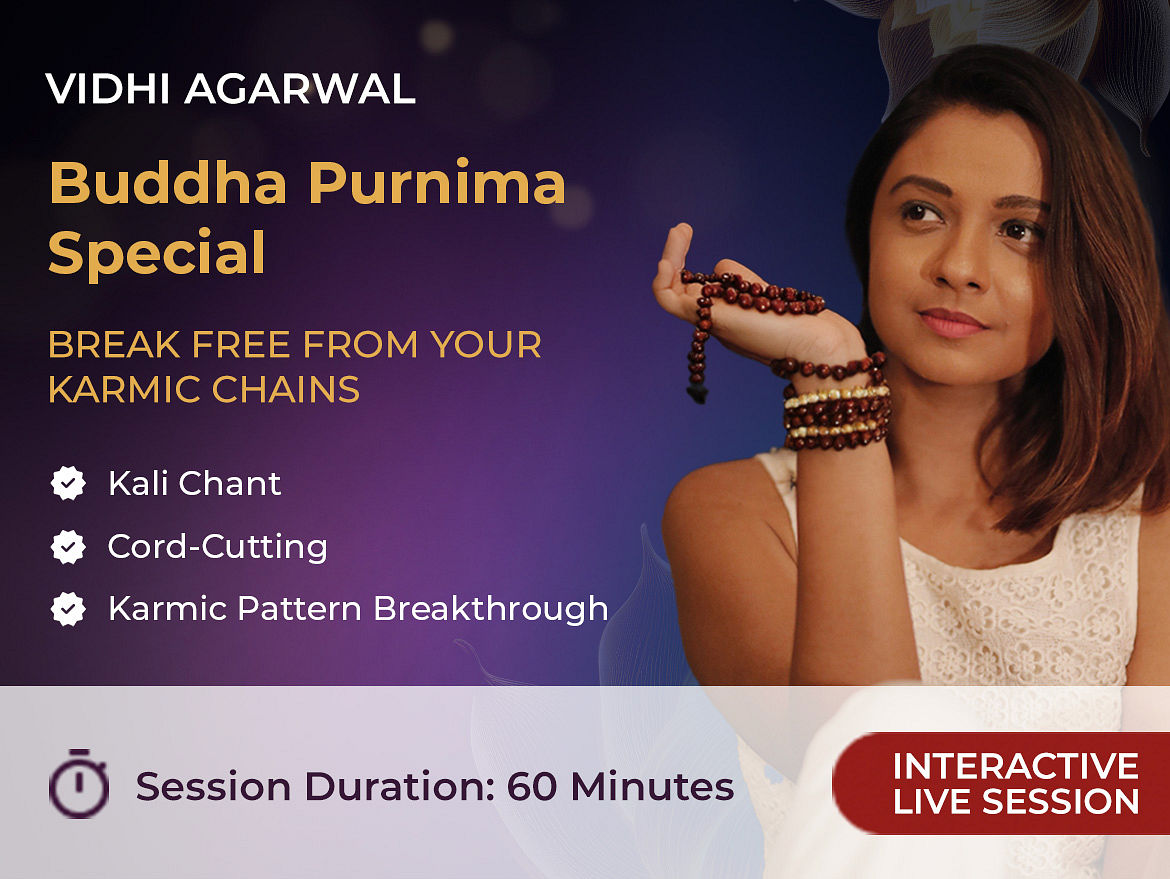 VIDHI AGARWAL

Buddha Purnima Special

BREAK FREE FROM YOUR KARMIC CHAINS

Kali Chant

Cord-Cutting

Karmic Pattern Breakthrough

Session Duration: 60 Minutes

INTERACTIVE LIVE SESSION